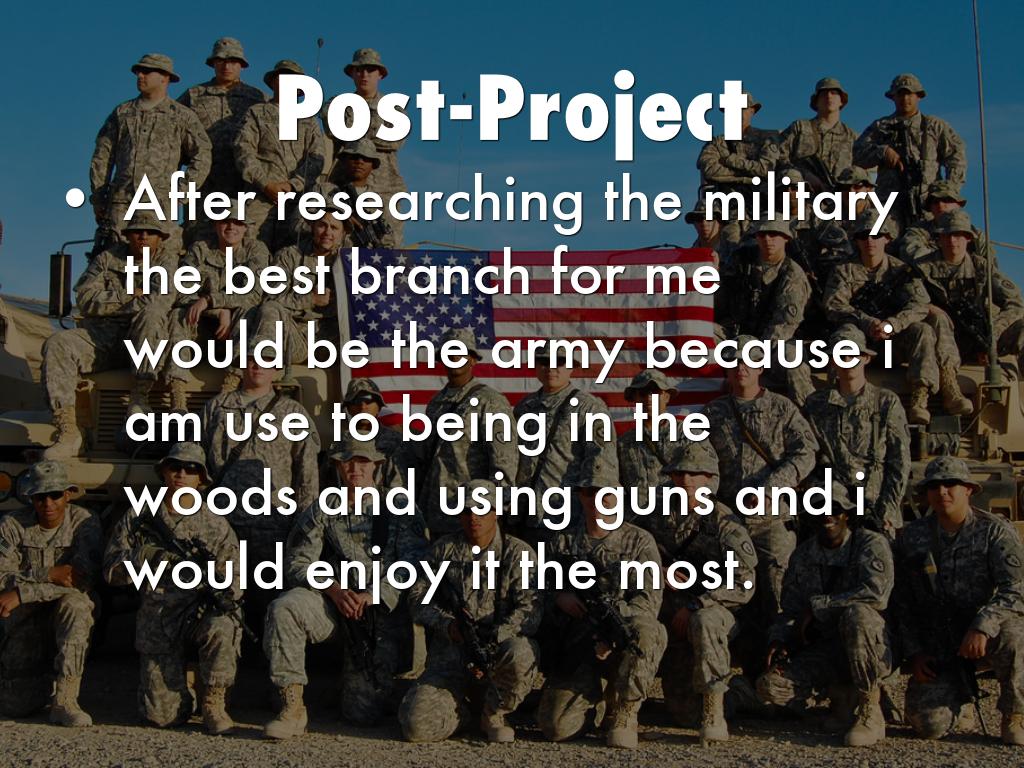 Post-Project

• After researching the military the best branch for me would be the army because i am use to being in the woods and using guns and i would enjoy it the most.